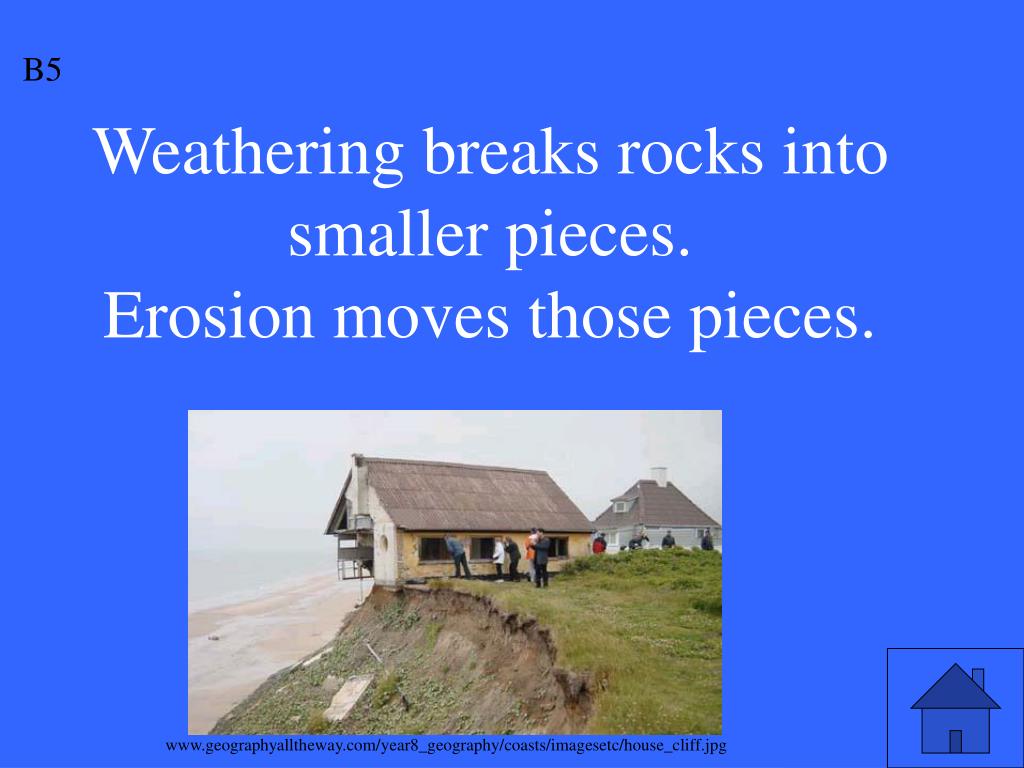 B5

Weathering breaks rocks into smaller pieces.
Erosion moves those pieces.

www.geographyalltheway.com/year8_geography/coasts/imagesetc/house_cliff.jpg